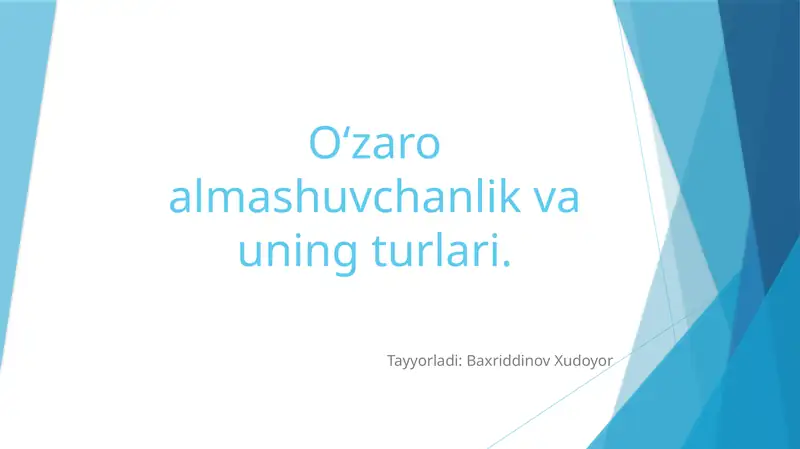 O‘zaro almashuvchanlik va uning turlari.

Tayyorladi: Baxriddinov Xudoyor